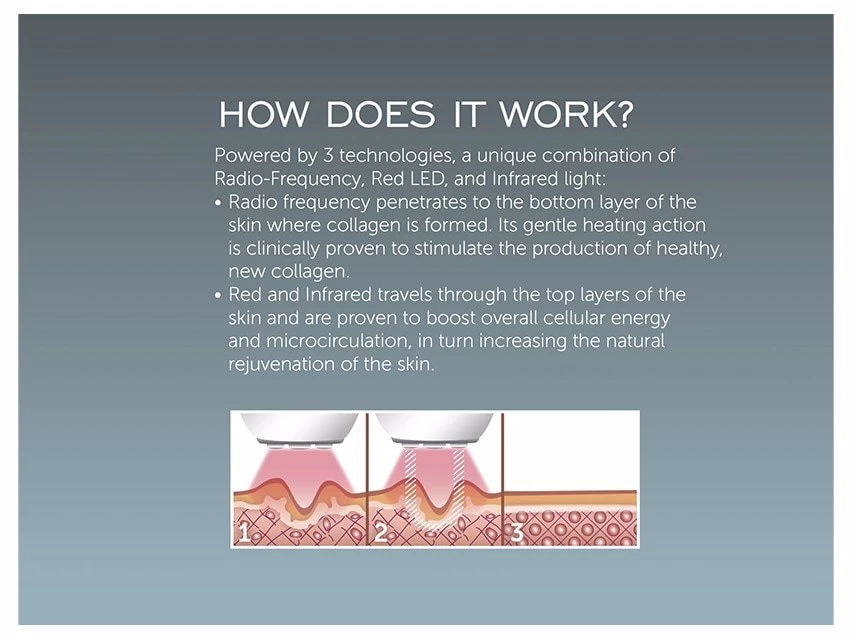 HOW DOES IT WORK?

Powered by 3 technologies, a unique combination of Radio-Frequency, Red LED, and Infrared light:

• Radio frequency penetrates to the bottom layer of the skin where collagen is formed. Its gentle heating action is clinically proven to stimulate the production of healthy, new collagen.

• Red and Infrared travels through the top layers of the skin and are proven to boost overall cellular energy and microcirculation, in turn increasing the natural rejuvenation of the skin.

1

2

3